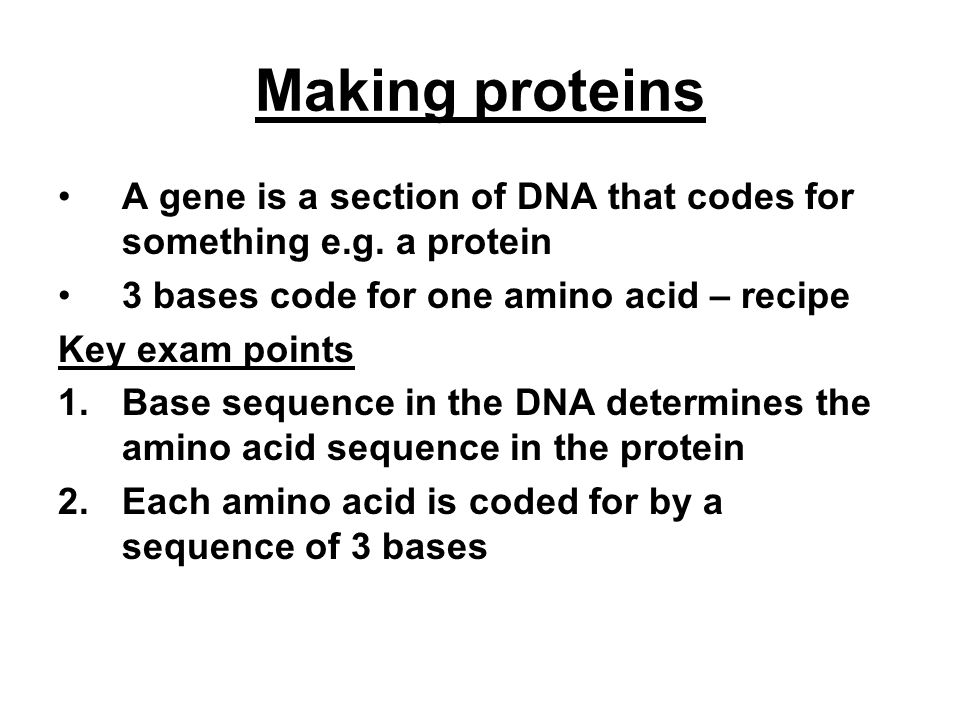 Making proteins

• A gene is a section of DNA that codes for something e.g. a protein
• 3 bases code for one amino acid – recipe

Key exam points

1. Base sequence in the DNA determines the amino acid sequence in the protein
2. Each amino acid is coded for by a sequence of 3 bases